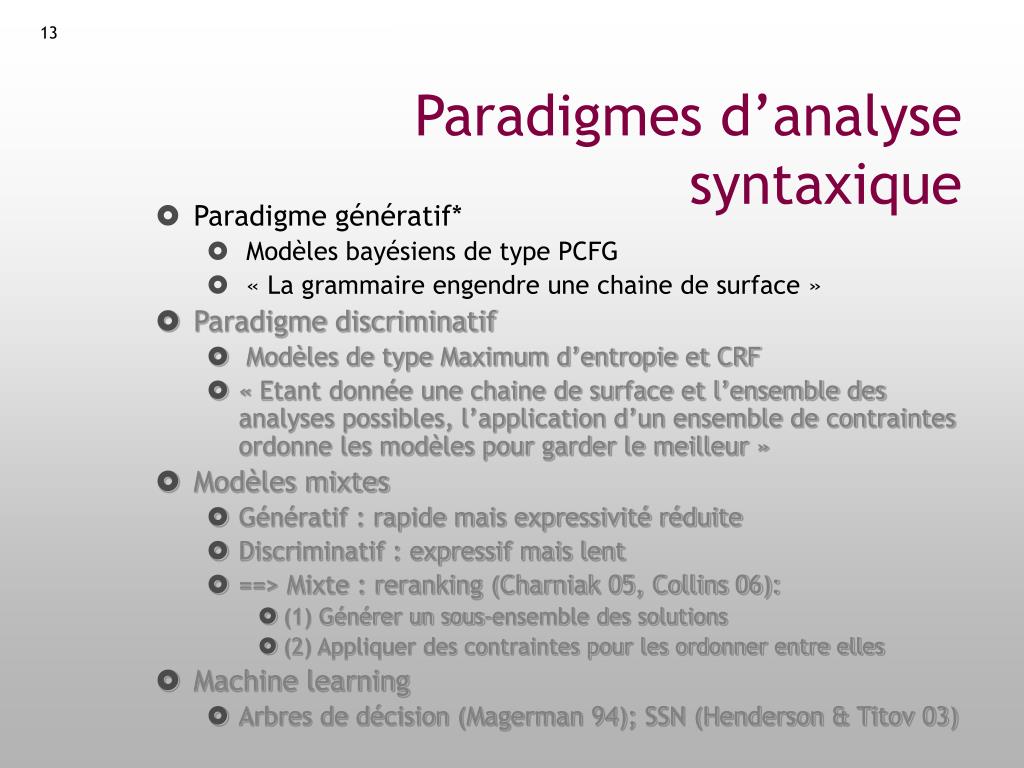 13

Paradigmes d’analyse syntaxique

Paradigme génératif*
Modèles bayésiens de type PCFG
« La grammaire engendre une chaine de surface »
Paradigme discriminatif
Modèles de type Maximum d’entropie et CRF
« Etant donnée une chaine de surface et l’ensemble des analyses possibles, l’application d’un ensemble de contraintes ordonne les modèles pour garder le meilleur »
Modèles mixtes
Génératif : rapide mais expressivité réduite
Discriminatif : expressif mais lent
==> Mixte : reranking (Charniak 05, Collins 06):
(1) Générer un sous-ensemble des solutions
(2) Appliquer des contraintes pour les ordonner entre elles
Machine learning
Arbres de décision (Magerman 94); SSN (Henderson & Titov 03)